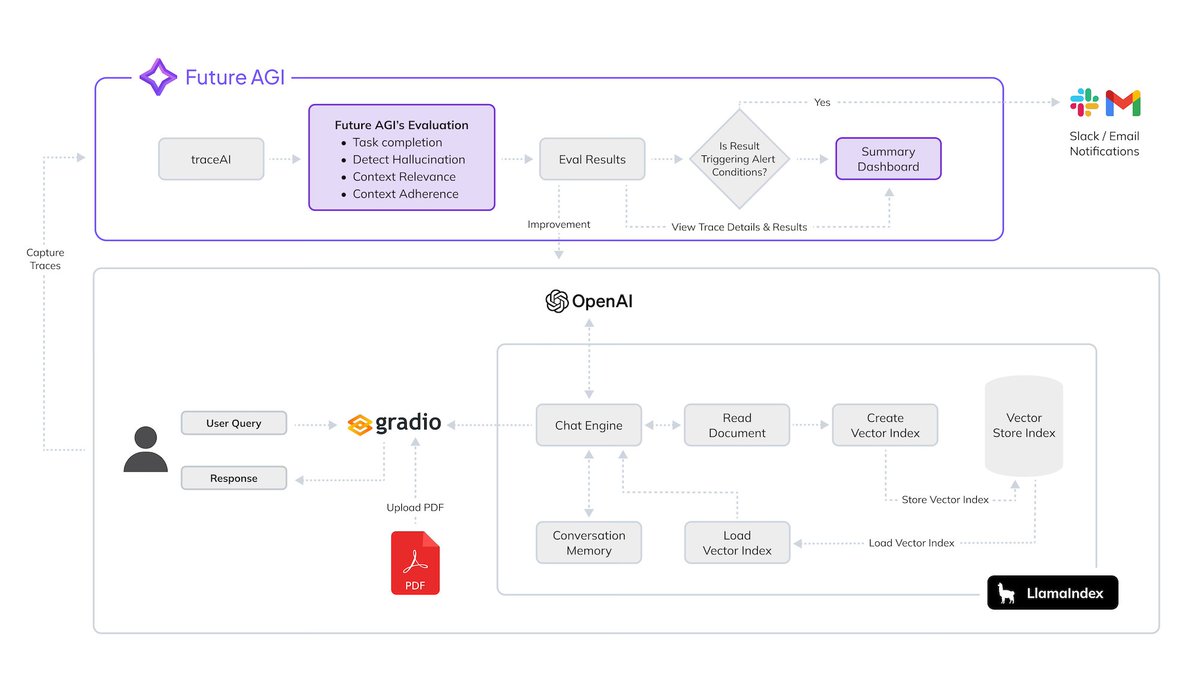 Future AGI

traceAI

Future AGI's Evaluation
• Task completion
• Detect Hallucination
• Context Relevance
• Context Adherence

Eval Results

Is Result Triggering Alert Conditions?

Yes

Summary Dashboard

Slack / Email Notifications

Improvement

View Trace Details & Results

Capture Traces

OpenAI

User Query

Response

gradio

Upload PDF

PDF

Chat Engine

Read Document

Create Vector Index

Vector Store Index

Store Vector Index

Conversation Memory

Load Vector Index

Load Vector Index

LlamaIndex